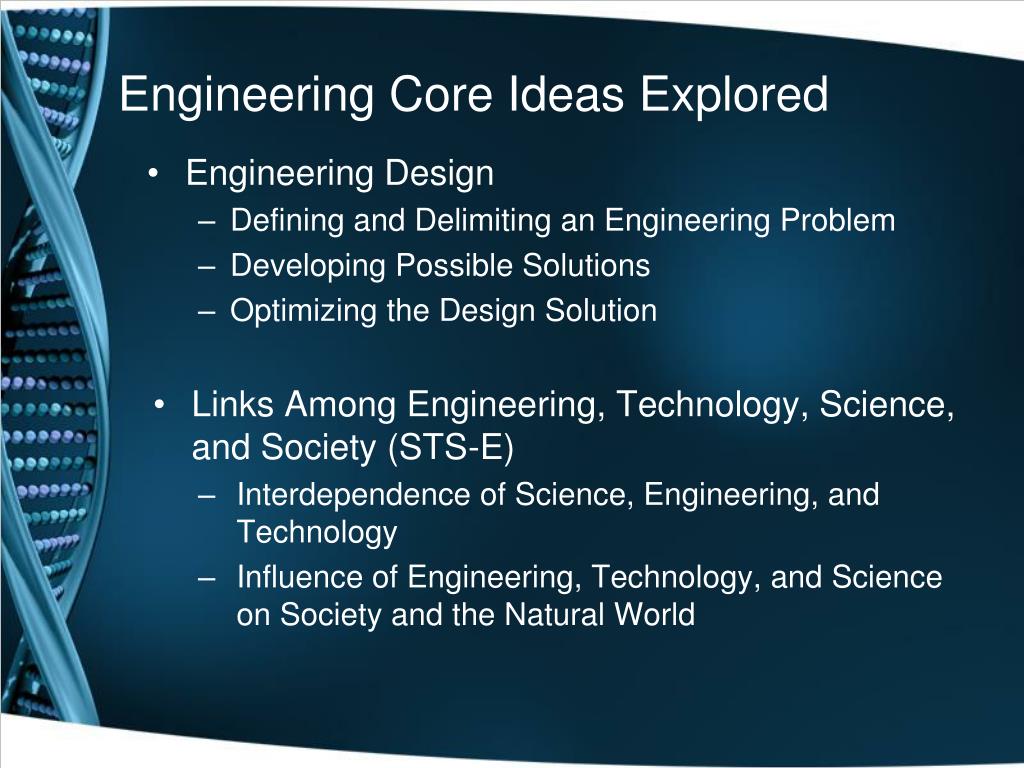 Engineering Core Ideas Explored

• Engineering Design
– Defining and Delimiting an Engineering Problem
– Developing Possible Solutions
– Optimizing the Design Solution

• Links Among Engineering, Technology, Science, and Society (STS-E)
– Interdependence of Science, Engineering, and Technology
– Influence of Engineering, Technology, and Science on Society and the Natural World